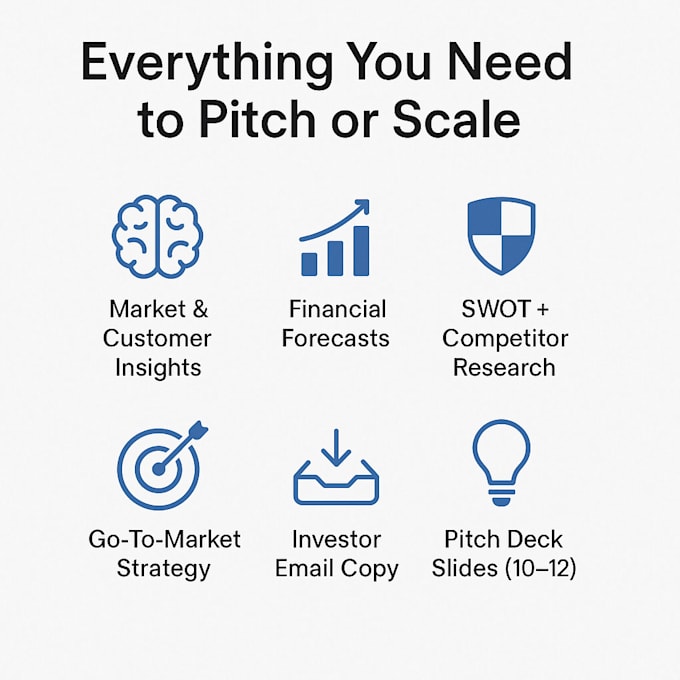 Everything You Need to Pitch or Scale

Market & Customer Insights

Financial Forecasts

SWOT + Competitor Research

Go-To-Market Strategy

Investor Email Copy

Pitch Deck Slides (10–12)